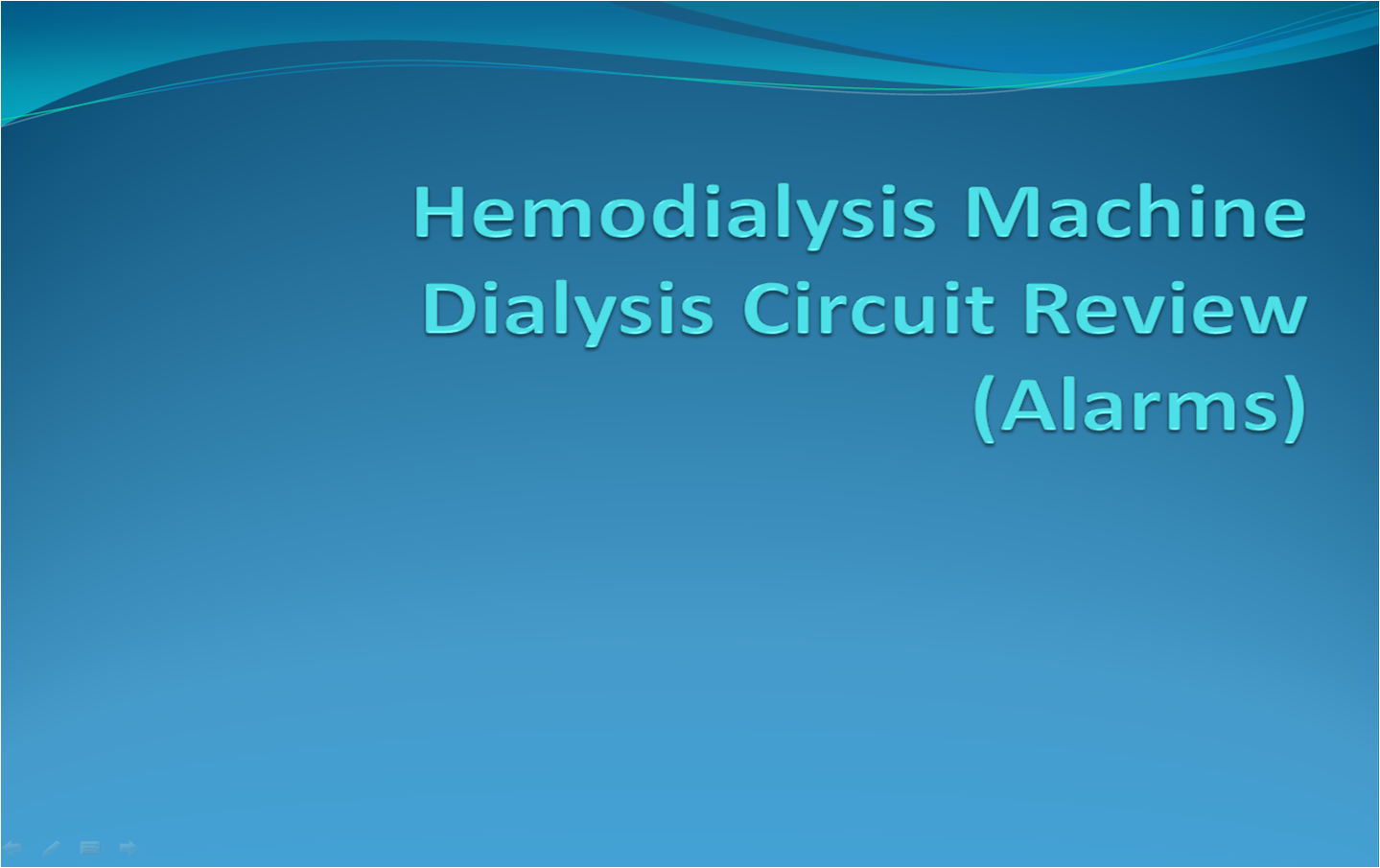 Hemodialysis Machine Dialysis Circuit Review (Alarms)